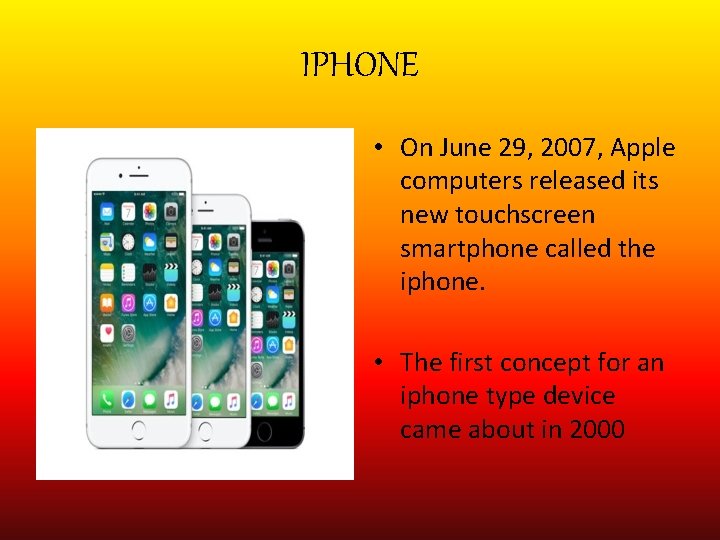 IPHONE

• On June 29, 2007, Apple computers released its new touchscreen smartphone called the iphone.

• The first concept for an iphone type device came about in 2000